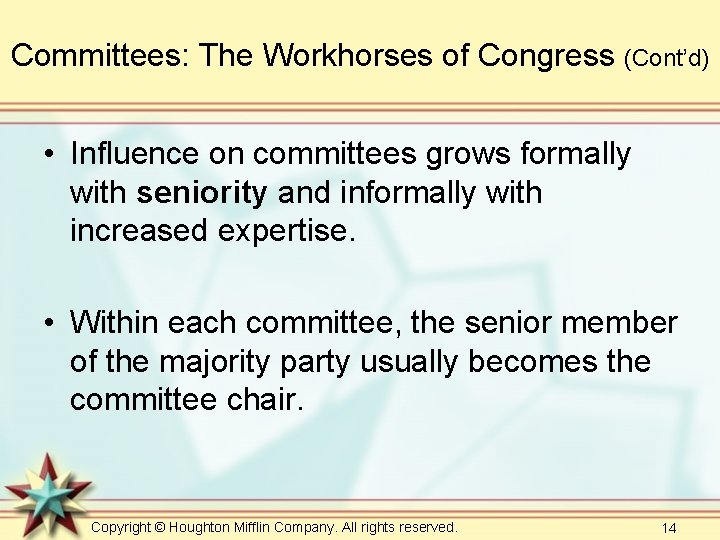 Committees: The Workhorses of Congress (Cont'd)

• Influence on committees grows formally with seniority and informally with increased expertise.

• Within each committee, the senior member of the majority party usually becomes the committee chair.

Copyright © Houghton Mifflin Company. All rights reserved.

14